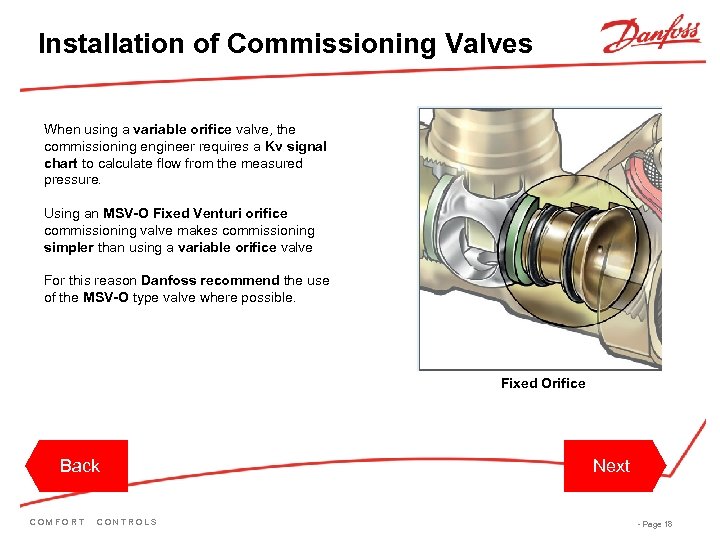 Installation of Commissioning Valves

Danfoss

When using a variable orifice valve, the commissioning engineer requires a Kv signal chart to calculate flow from the measured pressure.

Using an MSV-O Fixed Venturi orifice commissioning valve makes commissioning simpler than using a variable orifice valve

For this reason Danfoss recommend the use of the MSV-O type valve where possible.

Fixed Orifice

Back

Next

COMFORT CONTROLS

- Page 18